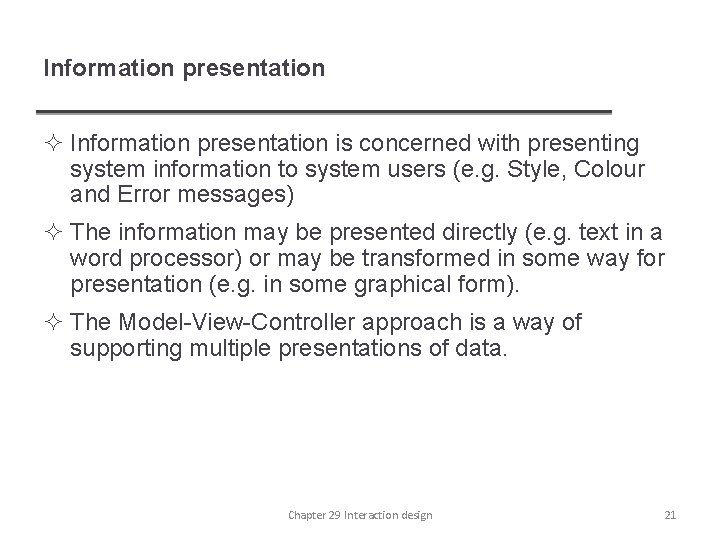 Information presentation

✧ Information presentation is concerned with presenting system information to system users (e.g. Style, Colour and Error messages)

✧ The information may be presented directly (e.g. text in a word processor) or may be transformed in some way for presentation (e.g. in some graphical form).

✧ The Model-View-Controller approach is a way of supporting multiple presentations of data.

Chapter 29 Interaction design

21